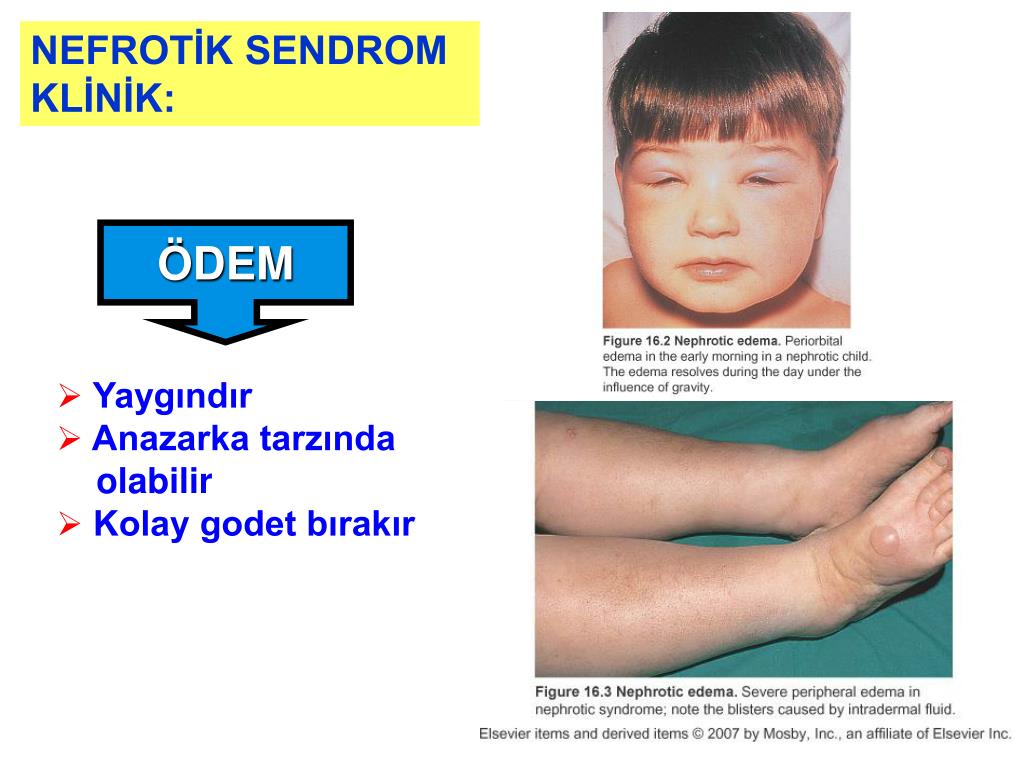 NEFROTİK SENDROM KLİNİK:

ÖDEM

➢ Yaygındır
➢ Anazarka tarzında olabilir
➢ Kolay godet bırakır

Figure 16.2 Nephrotic edema. Periorbital edema in the early morning in a nephrotic child. The edema resolves during the day under the influence of gravity.

Figure 16.3 Nephrotic edema. Severe peripheral edema in nephrotic syndrome; note the blisters caused by intradermal fluid.

Elsevier items and derived items © 2007 by Mosby, Inc., an affiliate of Elsevier Inc.